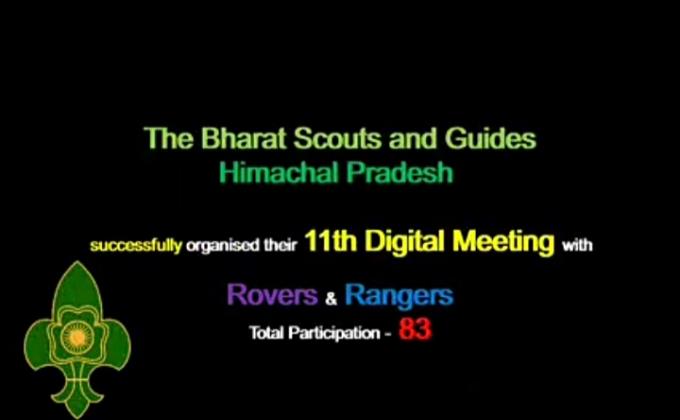 The Bharat Scouts and Guides
Himachal Pradesh

successfully organised their 11th Digital Meeting with

Rovers & Rangers
Total Participation - 83